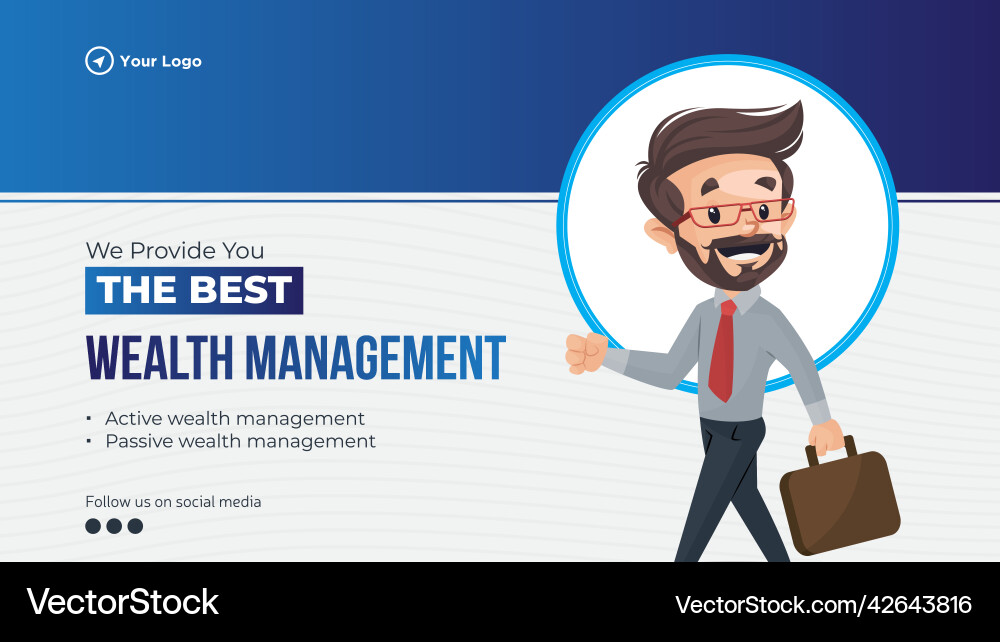 Your Logo

We Provide You
THE BEST
WEALTH MANAGEMENT

• Active wealth management
• Passive wealth management

Follow us on social media

VectorStock

VectorStock.com/42643816